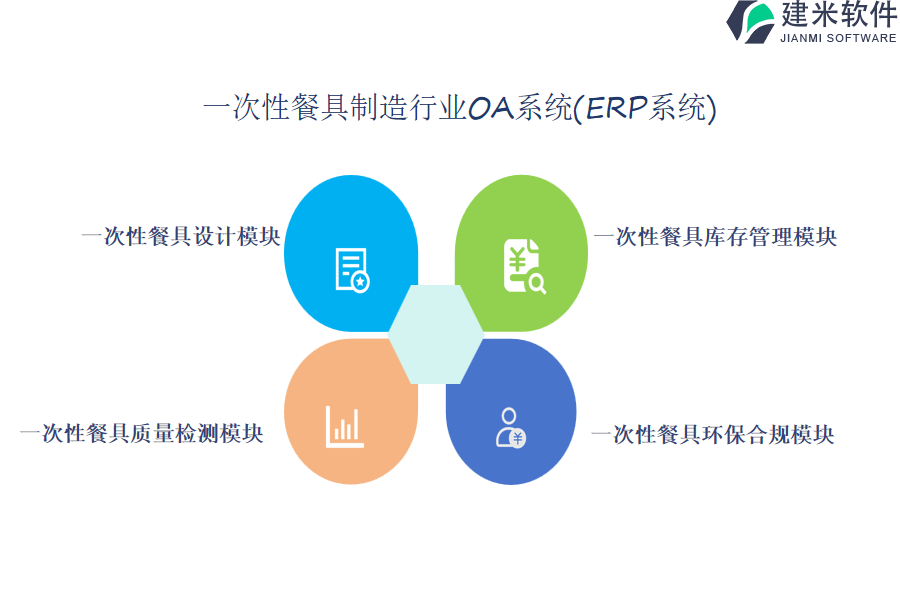 建米软件
JIANMI SOFTWARE

一次性餐具制造行业OA系统(ERP系统)

一次性餐具设计模块

一次性餐具库存管理模块

一次性餐具质量检测模块

一次性餐具环保合规模块